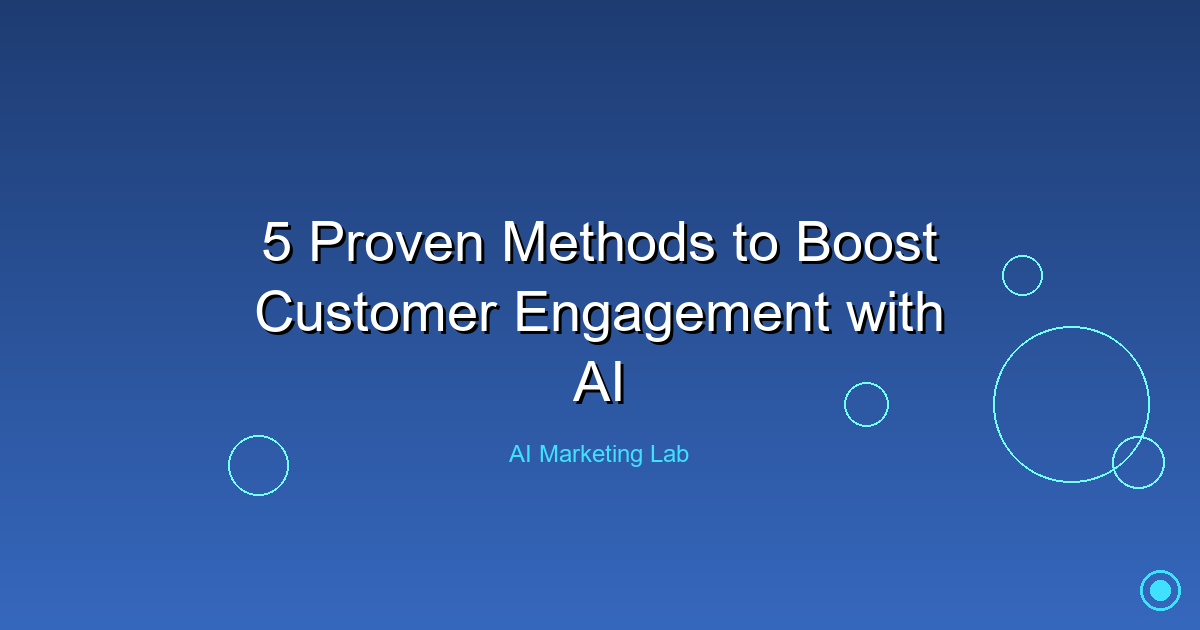 5 Proven Methods to Boost Customer Engagement with AI

AI Marketing Lab